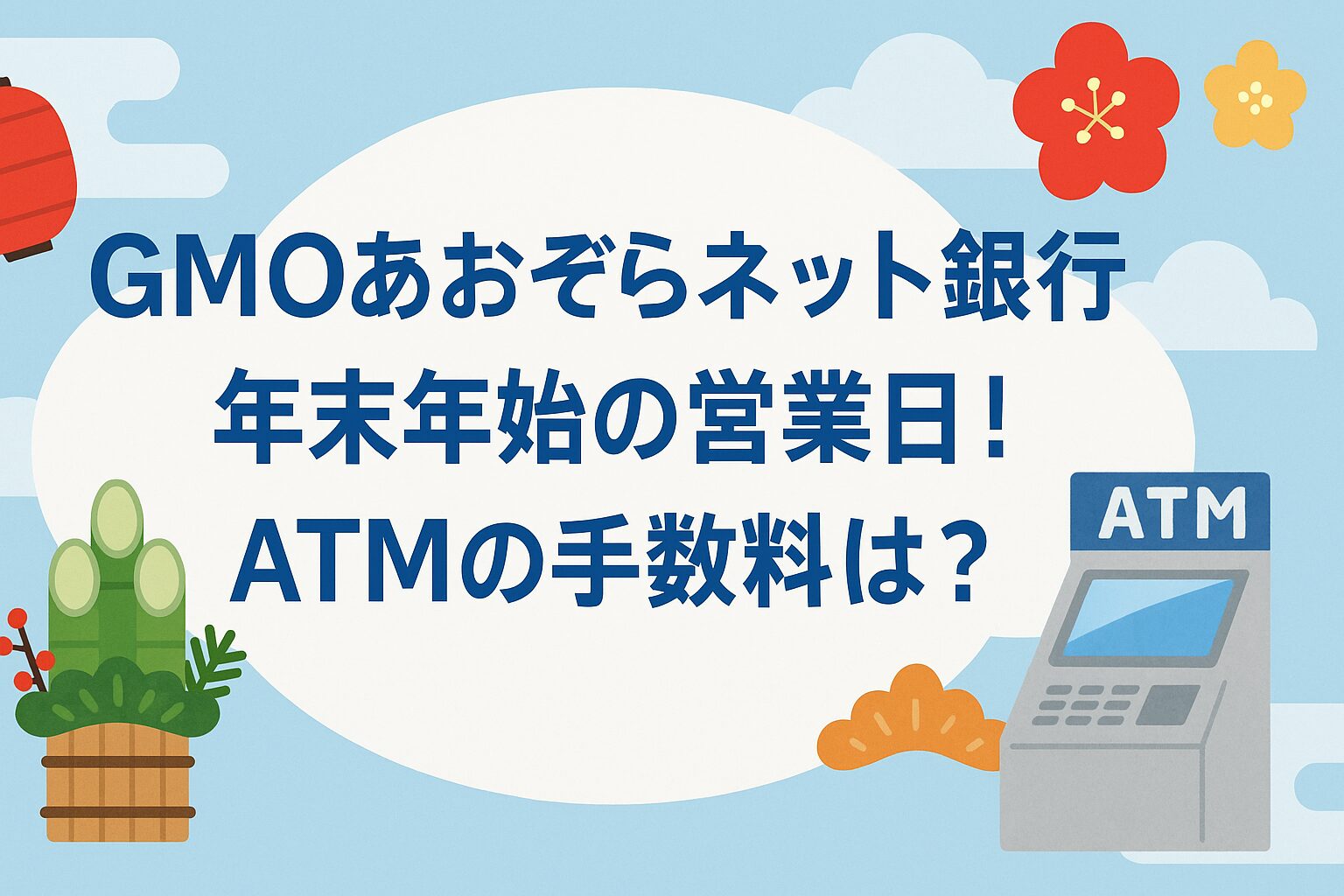 GMOあおぞらネット銀行
年末年始の営業日！
ATMの手数料は？

ATM